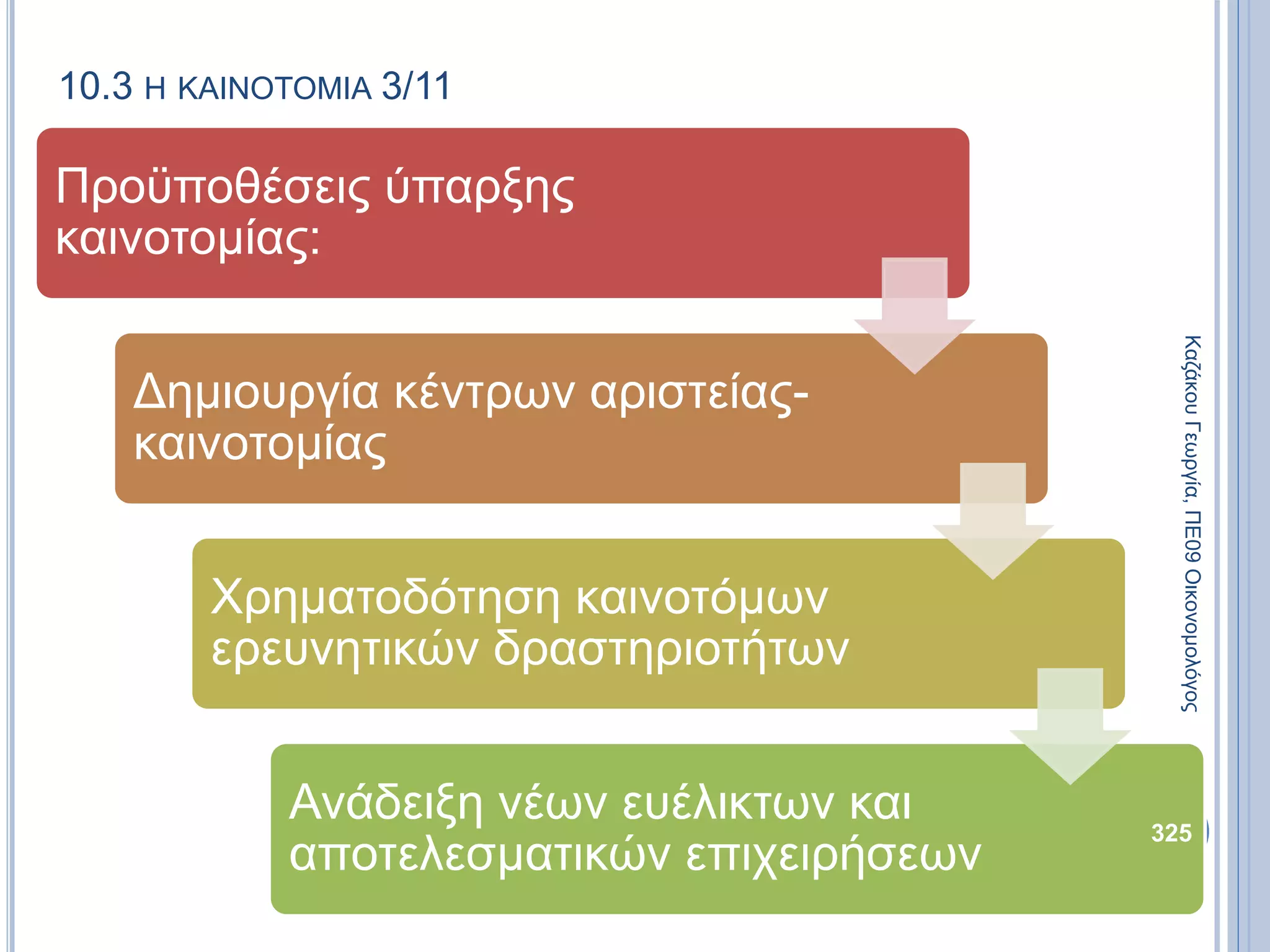 10.3 Η ΚΑΙΝΟΤΟΜΙΑ 3/11

Προϋποθέσεις ύπαρξης καινοτομίας:

Δημιουργία κέντρων αριστείας-καινοτομίας

Χρηματοδότηση καινοτόμων ερευνητικών δραστηριοτήτων

Ανάδειξη νέων ευέλικτων και αποτελεσματικών επιχειρήσεων

Καζάκου Γεωργία, ΠΕ09 Οικονομολόγος

325